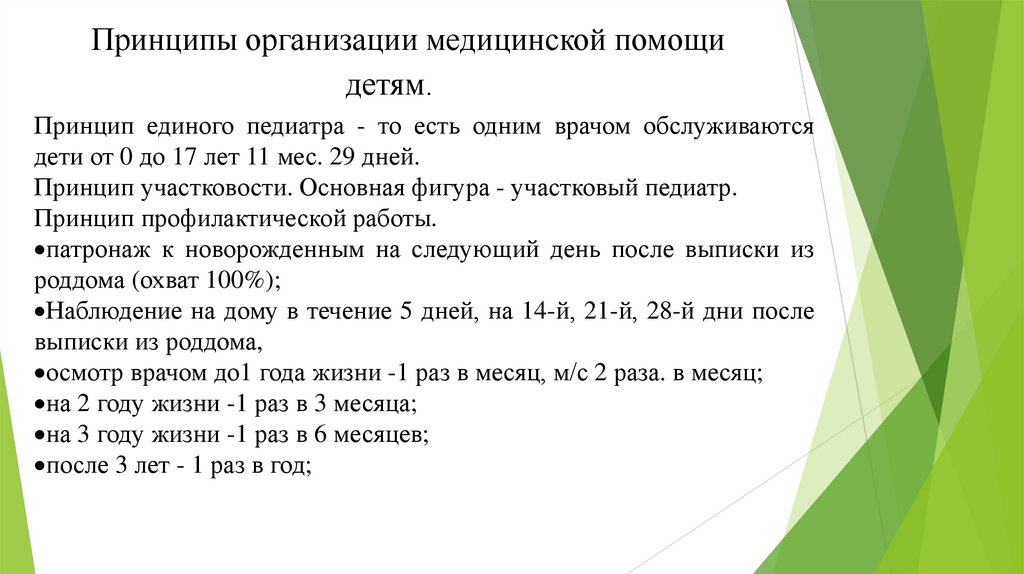 Принципы организации медицинской помощи детям.

Принцип единого педиатра - то есть одним врачом обслуживаются дети от 0 до 17 лет 11 мес. 29 дней.
Принцип участковости. Основная фигура - участковый педиатр.
Принцип профилактической работы.
•патронаж к новорожденным на следующий день после выписки из роддома (охват 100%);
•Наблюдение на дому в течение 5 дней, на 14-й, 21-й, 28-й дни после выписки из роддома,
•осмотр врачом до1 года жизни -1 раз в месяц, м/с 2 раза. в месяц;
•на 2 году жизни -1 раз в 3 месяца;
•на 3 году жизни -1 раз в 6 месяцев;
•после 3 лет - 1 раз в год;